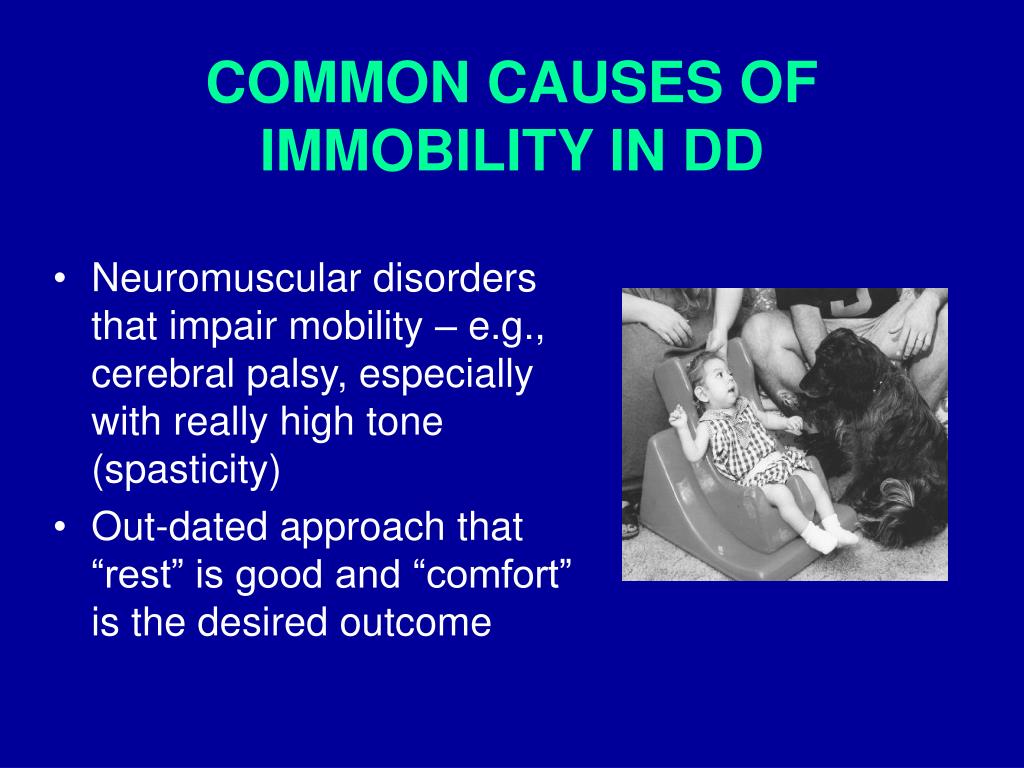 COMMON CAUSES OF IMMOBILITY IN DD

• Neuromuscular disorders that impair mobility – e.g., cerebral palsy, especially with really high tone (spasticity)
• Out-dated approach that “rest” is good and “comfort” is the desired outcome